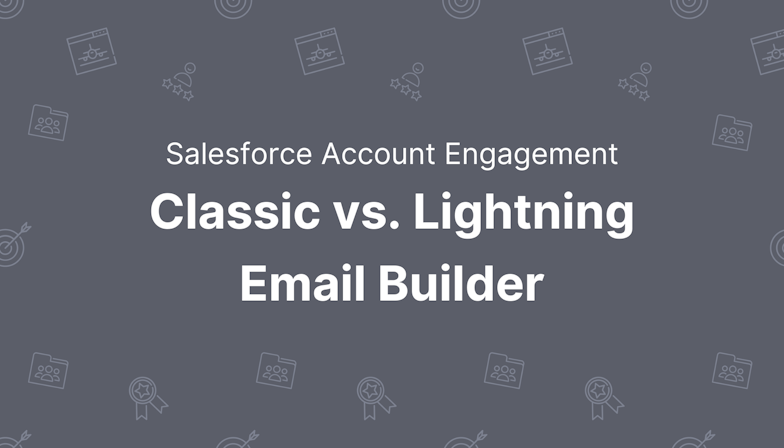 Salesforce Account Engagement

Classic vs. Lightning Email Builder